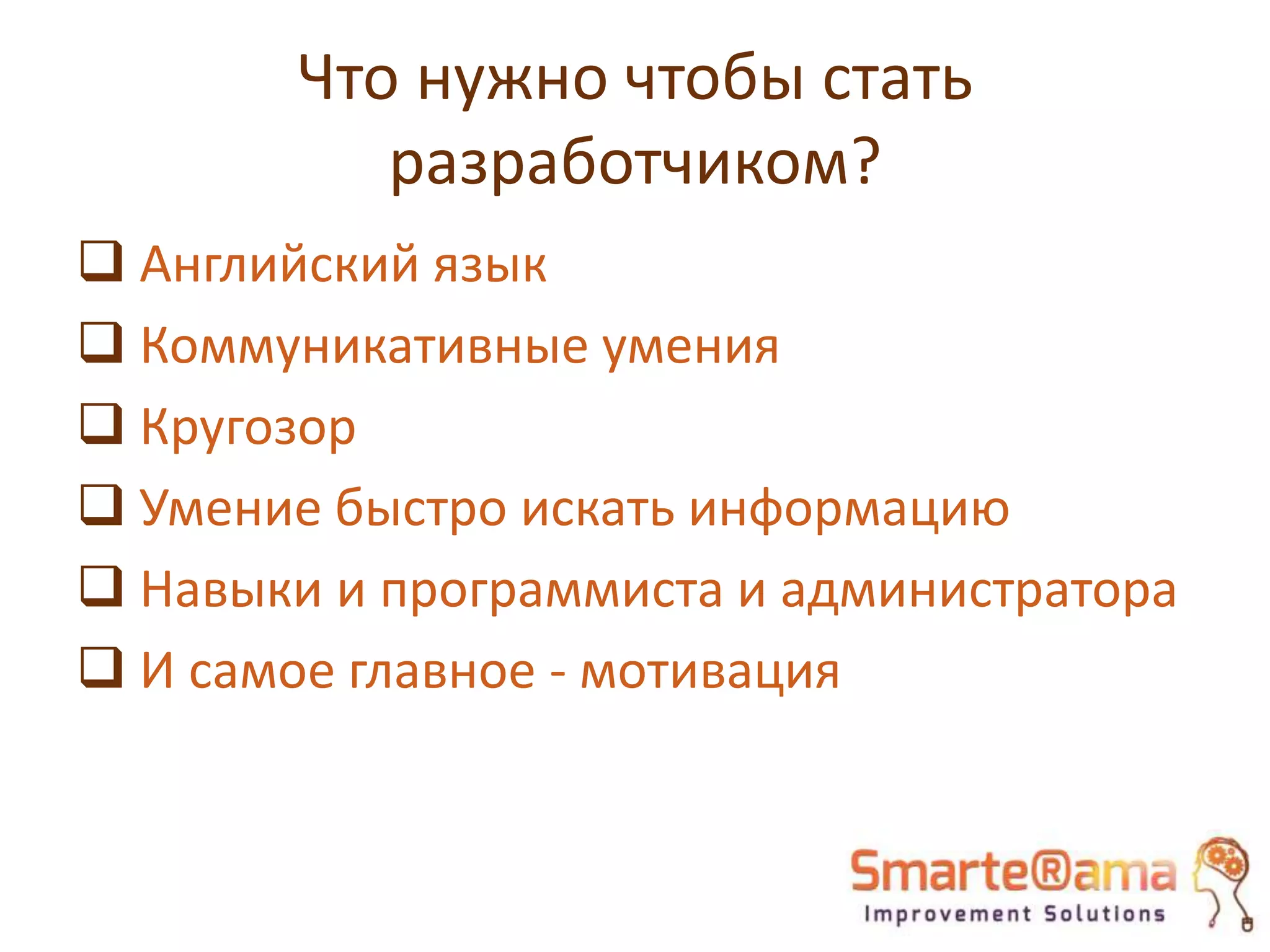 Что нужно чтобы стать разработчиком?

❑ Английский язык
❑ Коммуникативные умения
❑ Кругозор
❑ Умение быстро искать информацию
❑ Навыки и программиста и администратора
❑ И самое главное - мотивация

Smarte®ama
Improvement Solutions